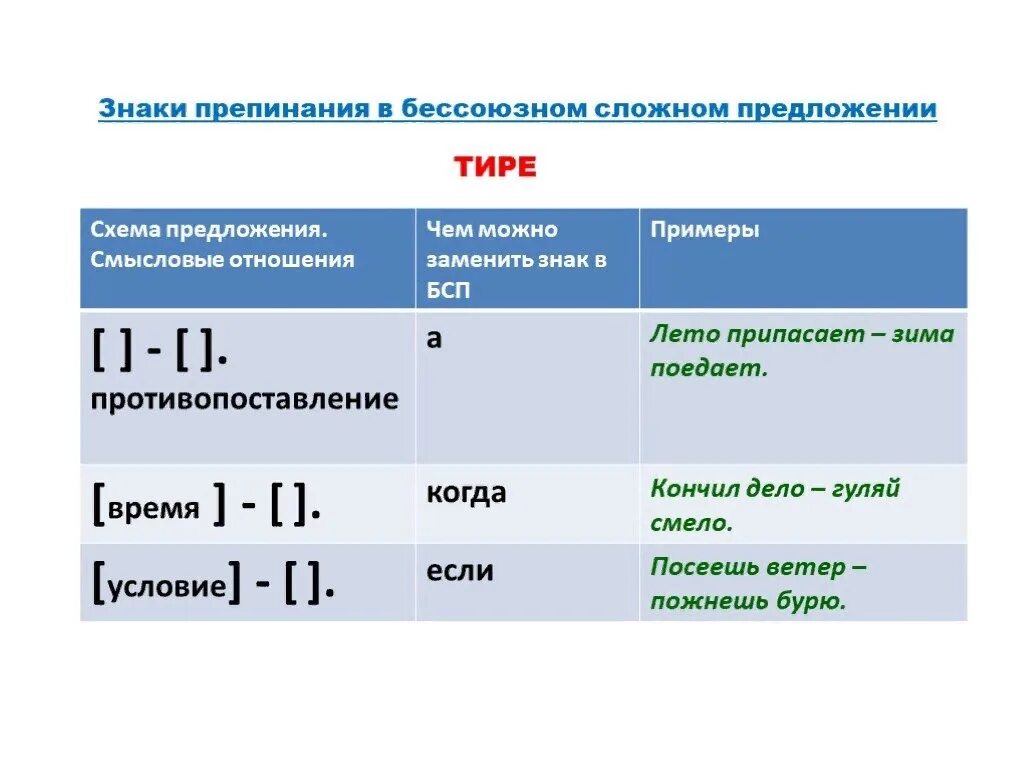 Знаки препинания в бессоюзном сложном предложении

ТИРЕ

| Схема предложения. Смысловые отношения | Чем можно заменить знак в БСП | Примеры |
|---|---|---|
| [ ] - [ ]. противопоставление | а | Лето припасает – зима поедает. |
| [время ] - [ ]. | когда | Кончил дело – гуляй смело. |
| [условие] - [ ]. | если | Посеешь ветер – пожнешь бурю. |